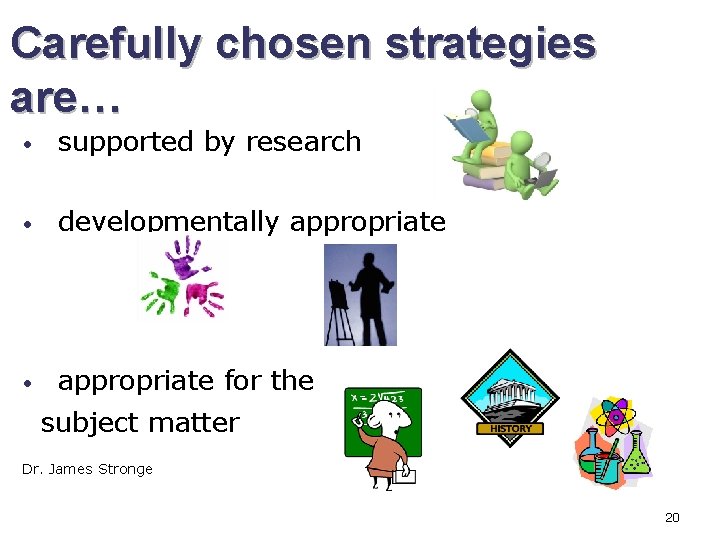 Carefully chosen strategies are…

• supported by research

• developmentally appropriate

• appropriate for the subject matter

$x = 2\sqrt{423}$

HISTORY

Dr. James Stronge

20